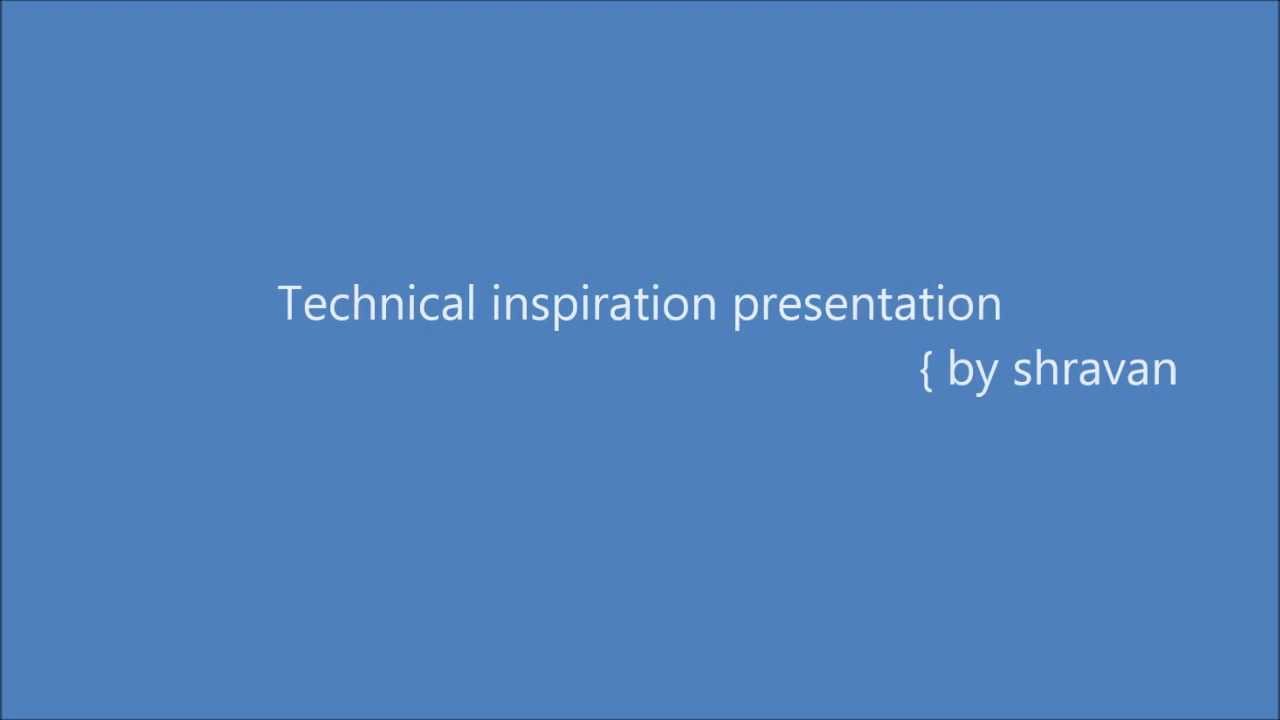 Technical inspiration presentation
{ by shravan